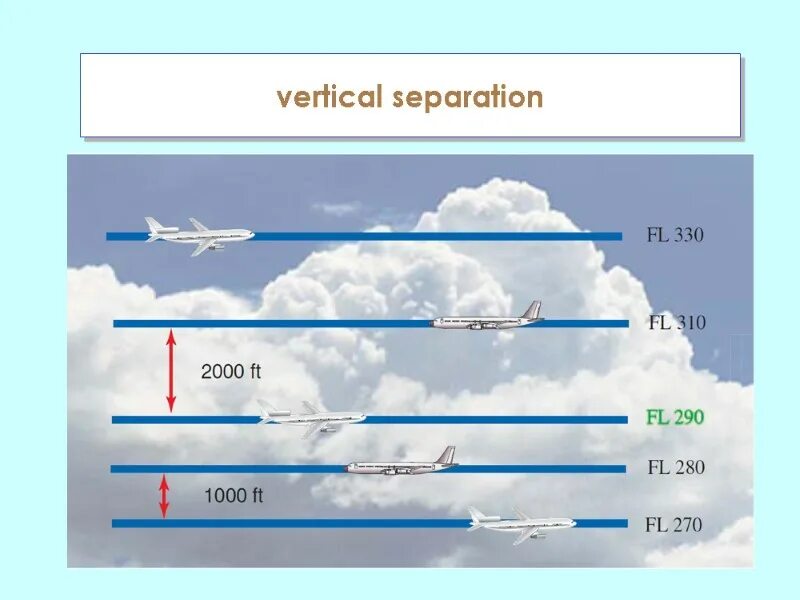 vertical separation

FL 330

FL 310

2000 ft

FL 290

FL 280

1000 ft

FL 270